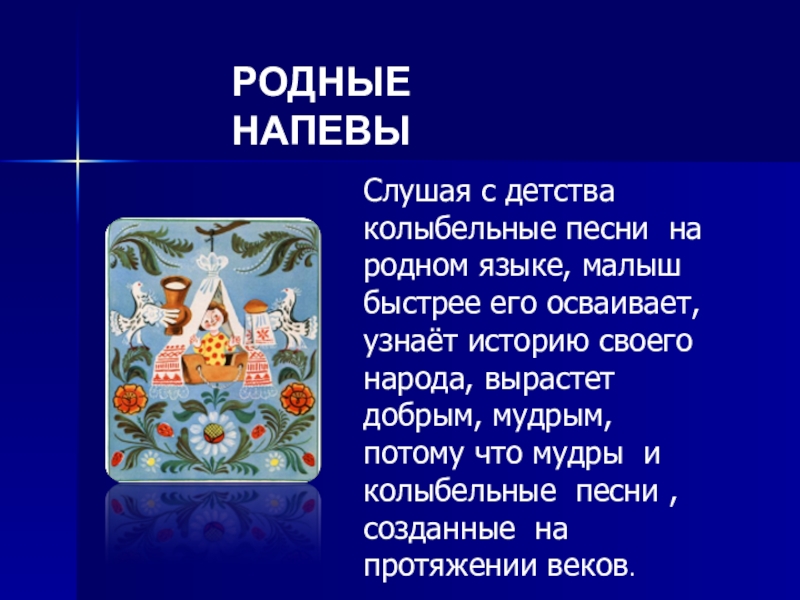 РОДНЫЕ НАПЕВЫ

Слушая с детства колыбельные песни на родном языке, малыш быстрее его осваивает, узнаёт историю своего народа, вырастет добрым, мудрым, потому что мудры и колыбельные песни , созданные на протяжении веков.